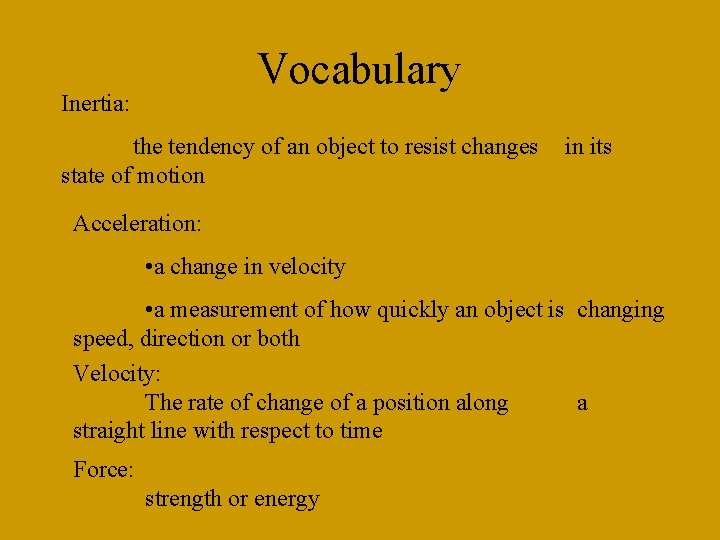 Vocabulary

Inertia:

the tendency of an object to resist changes in its state of motion

Acceleration:

•a change in velocity

•a measurement of how quickly an object is changing speed, direction or both

Velocity:

The rate of change of a position along a straight line with respect to time

Force:

strength or energy